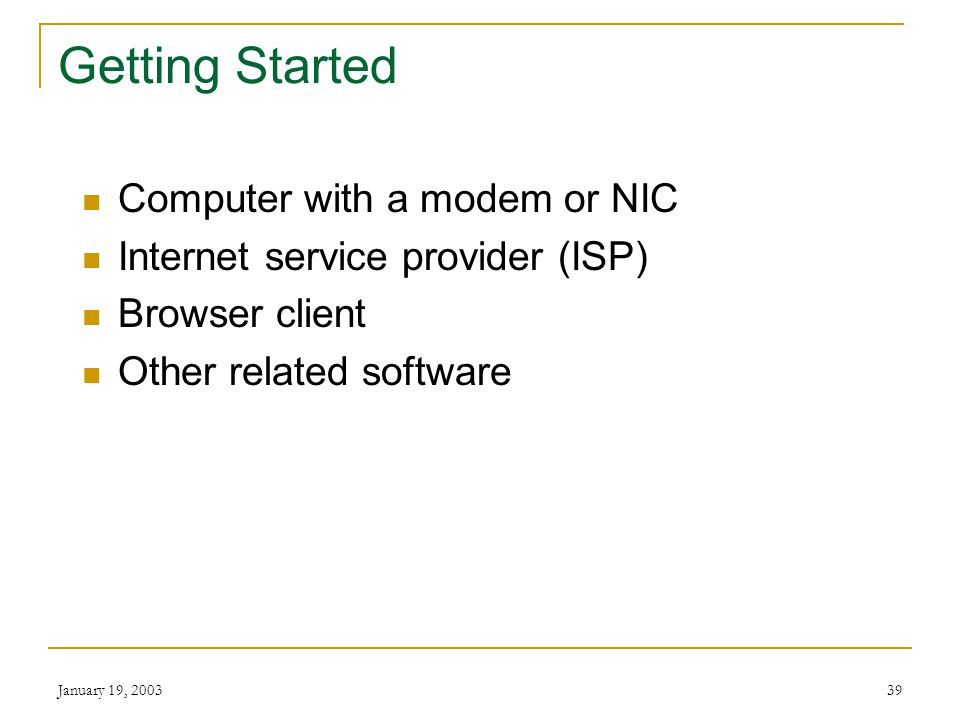 Getting Started

- Computer with a modem or NIC
- Internet service provider (ISP)
- Browser client
- Other related software

January 19, 2003

39